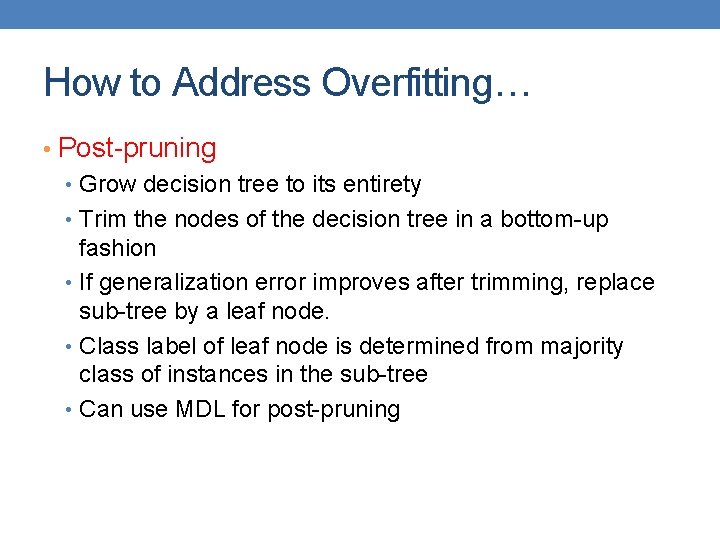 How to Address Overfitting…

• Post-pruning
  • Grow decision tree to its entirety
  • Trim the nodes of the decision tree in a bottom-up fashion
  • If generalization error improves after trimming, replace sub-tree by a leaf node.
  • Class label of leaf node is determined from majority class of instances in the sub-tree
  • Can use MDL for post-pruning